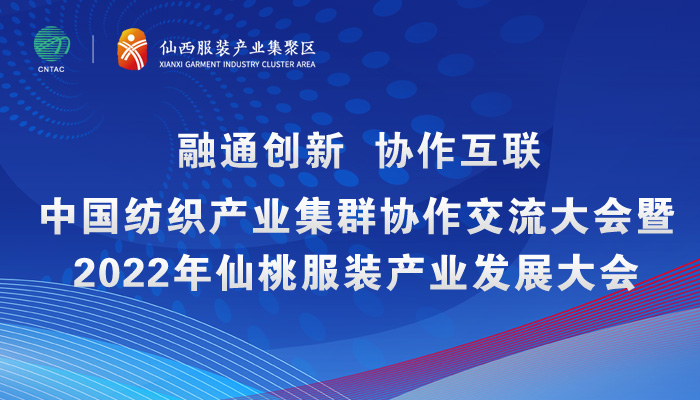 CNTAC

仙西服装产业集聚区
XIANXI GARMENT INDUSTRY CLUSTER AREA

融通创新 协作互联

中国纺织产业集群协作交流大会暨
2022年仙桃服装产业发展大会